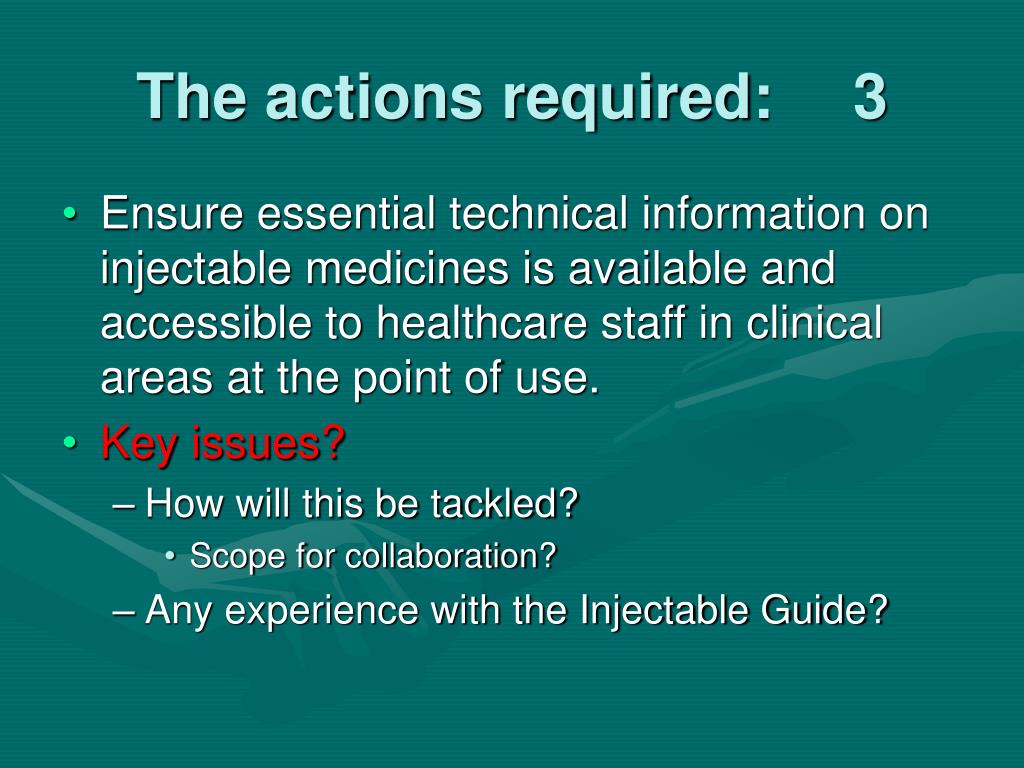 The actions required: 3

• Ensure essential technical information on injectable medicines is available and accessible to healthcare staff in clinical areas at the point of use.
• Key issues?
– How will this be tackled?
• Scope for collaboration?
– Any experience with the Injectable Guide?